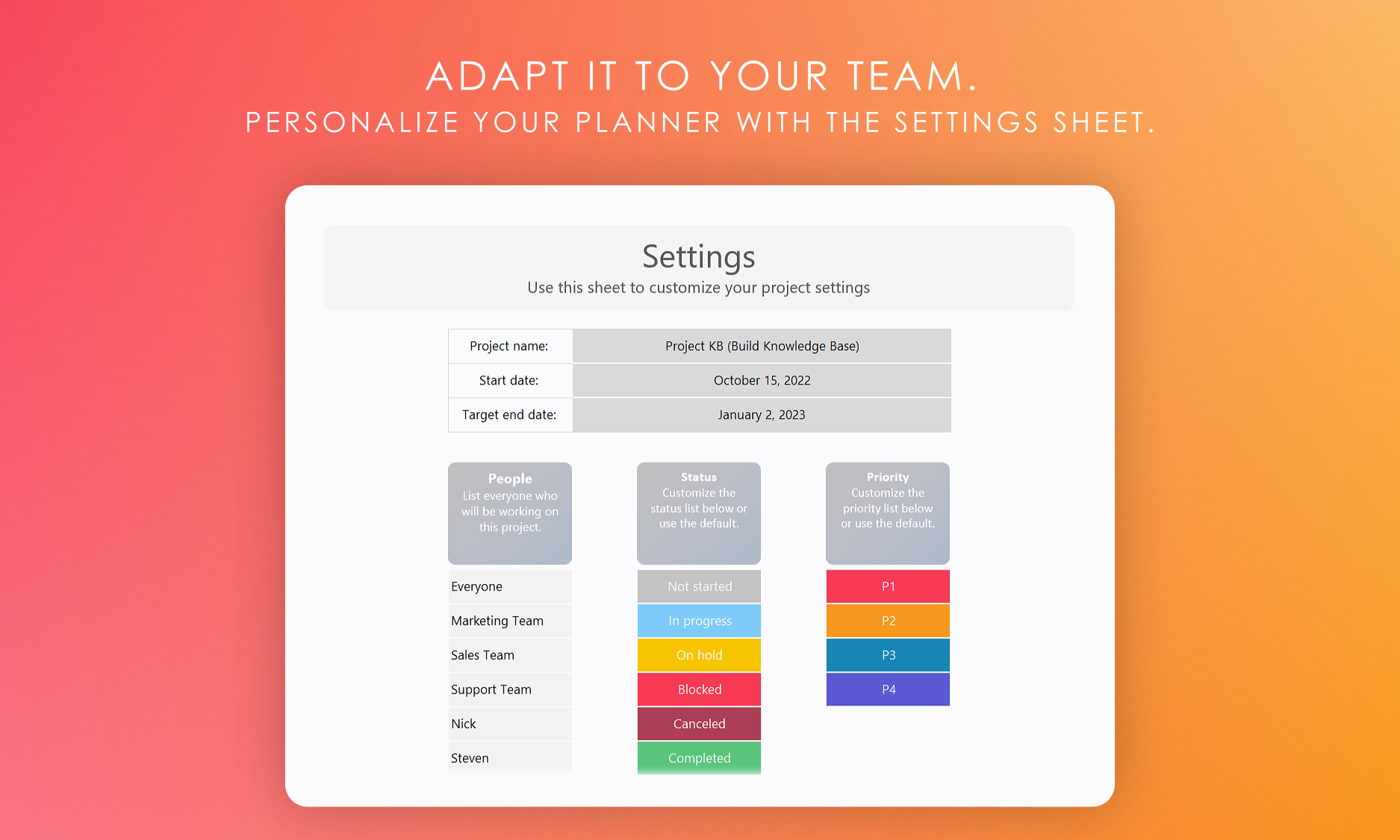 ADAPT IT TO YOUR TEAM.
PERSONALIZE YOUR PLANNER WITH THE SETTINGS SHEET.

Settings
Use this sheet to customize your project settings

| Project name: | Project KB (Build Knowledge Base) |
|---|---|
| Start date: | October 15, 2022 |
| Target end date: | January 2, 2023 |

People
List everyone who will be working on this project.

Everyone
Marketing Team
Sales Team
Support Team
Nick
Steven

Status
Customize the status list below or use the default.

Not started
In progress
On hold
Blocked
Canceled
Completed

Priority
Customize the priority list below or use the default.

P1
P2
P3
P4